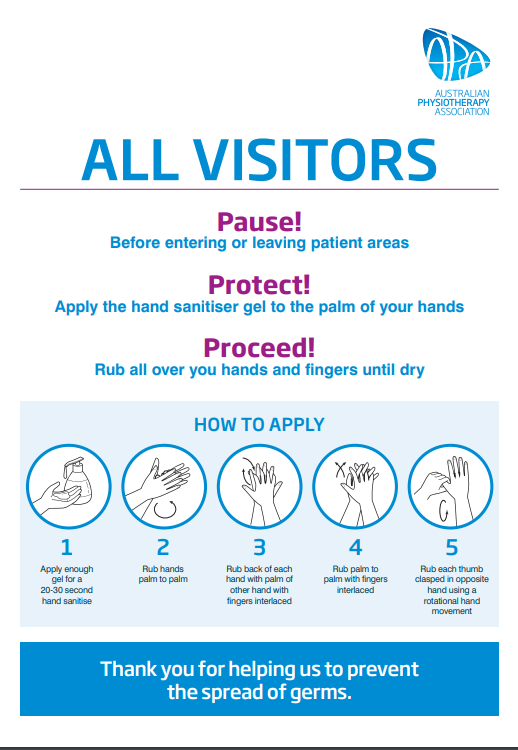 APA
AUSTRALIAN
PHYSIOTHERAPY
ASSOCIATION

ALL VISITORS

Pause!
Before entering or leaving patient areas

Protect!
Apply the hand sanitiser gel to the palm of your hands

Proceed!
Rub all over you hands and fingers until dry

HOW TO APPLY

1
Apply enough gel for a 20-30 second hand sanitise

2
Rub hands palm to palm

3
Rub back of each hand with palm of other hand with fingers interlaced

4
Rub palm to palm with fingers interlaced

5
Rub each thumb clasped in opposite hand using a rotational hand movement

Thank you for helping us to prevent the spread of germs.